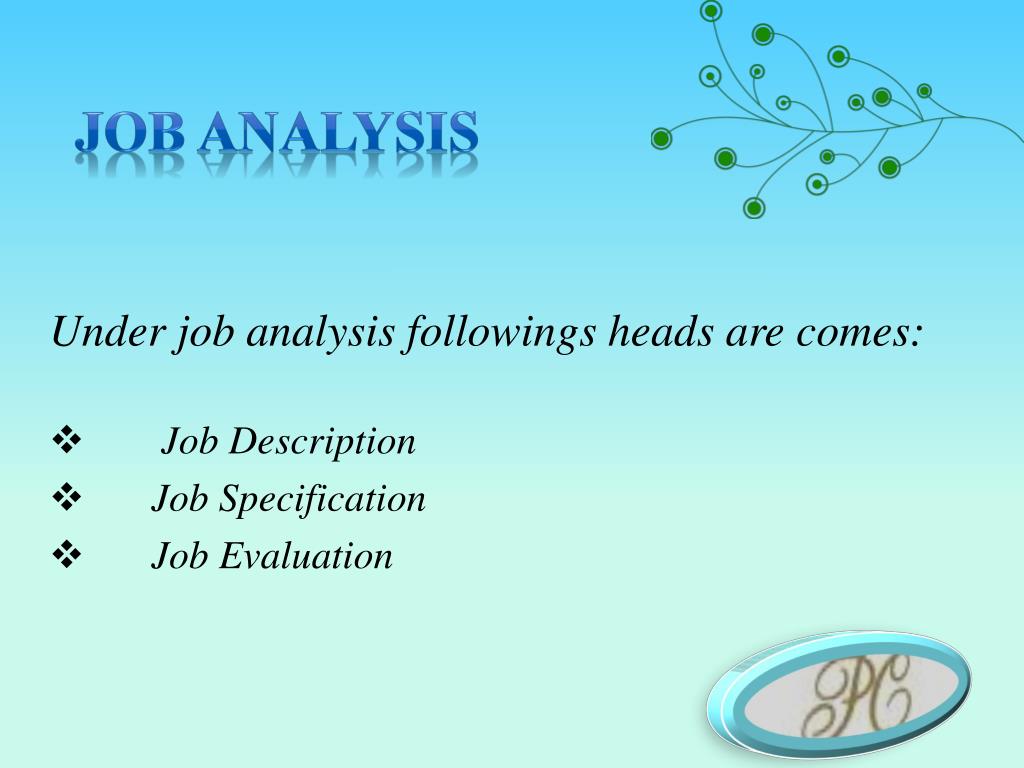 JOB ANALYSIS

Under job analysis followings heads are comes:

❖ Job Description
❖ Job Specification
❖ Job Evaluation

PC